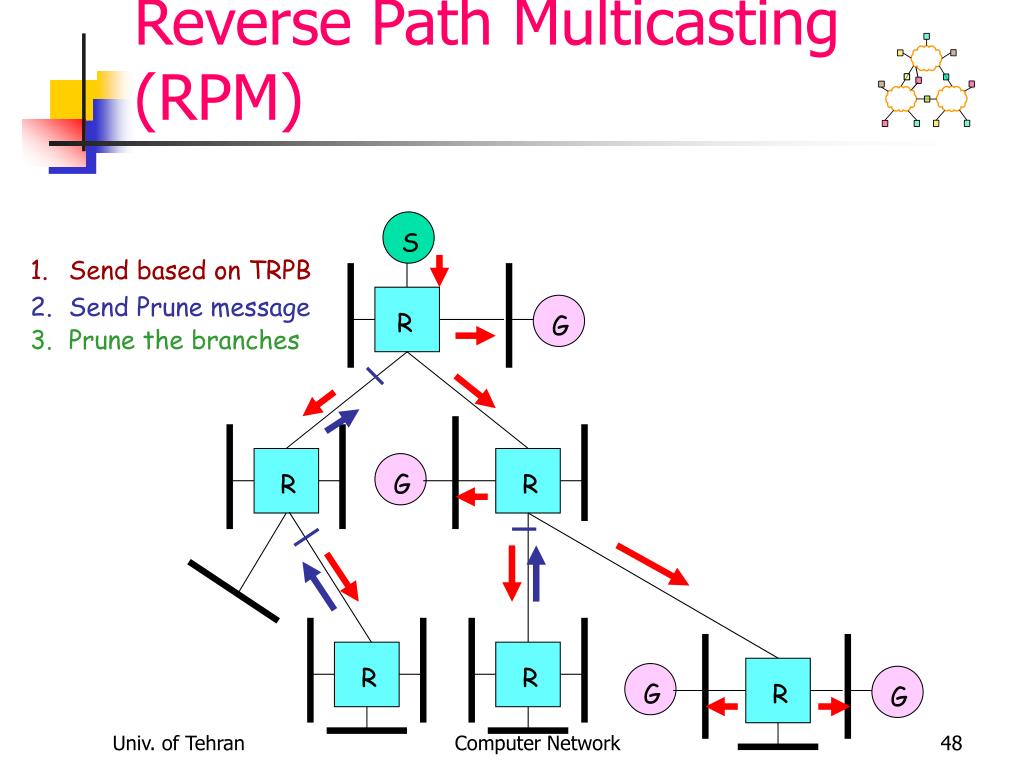 Reverse Path Multicasting (RPM)

1. Send based on TRPB
2. Send Prune message
3. Prune the branches

S

R

G

R

G

R

R

R

G

R

G

Univ. of Tehran

Computer Network

48